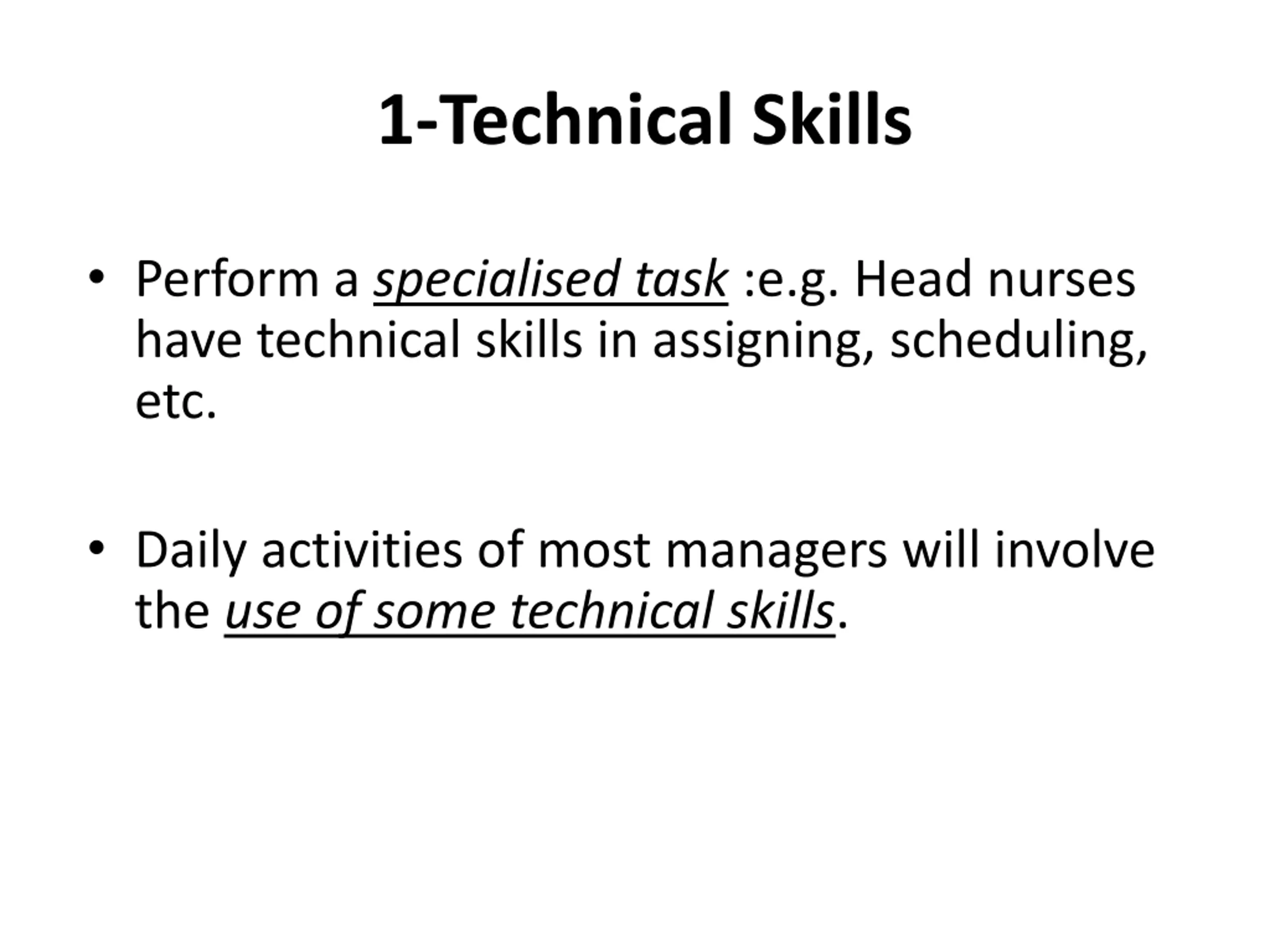 1-Technical Skills

• Perform a specialised task :e.g. Head nurses have technical skills in assigning, scheduling, etc.

• Daily activities of most managers will involve the use of some technical skills.